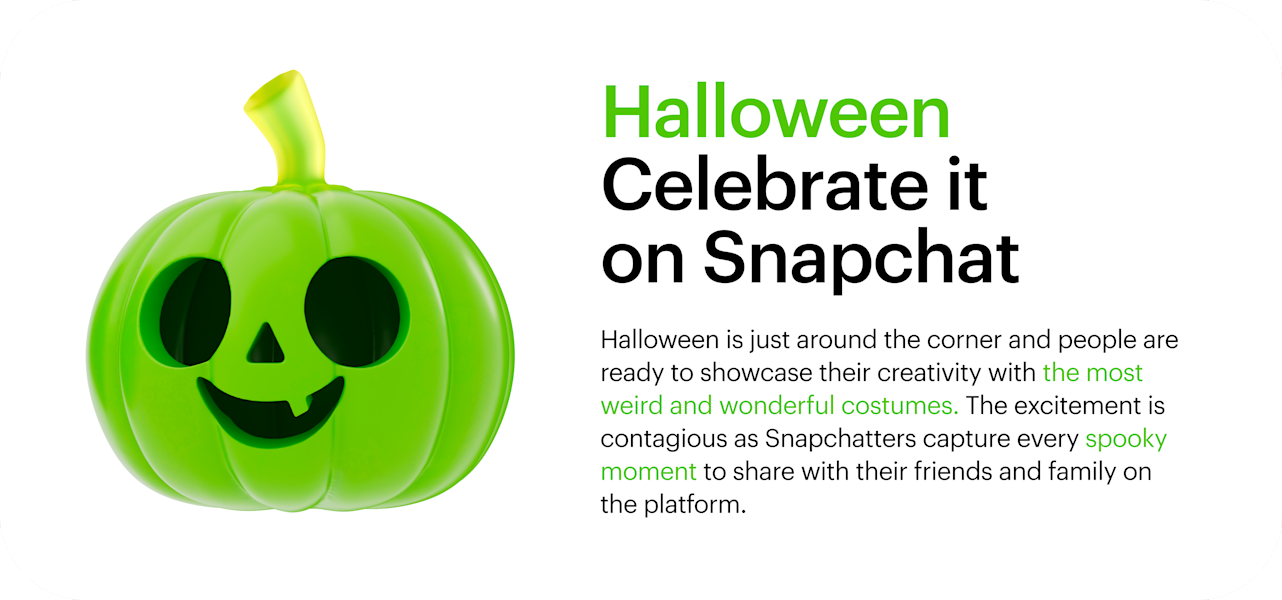 Halloween
Celebrate it on Snapchat

Halloween is just around the corner and people are ready to showcase their creativity with the most weird and wonderful costumes. The excitement is contagious as Snapchatters capture every spooky moment to share with their friends and family on the platform.